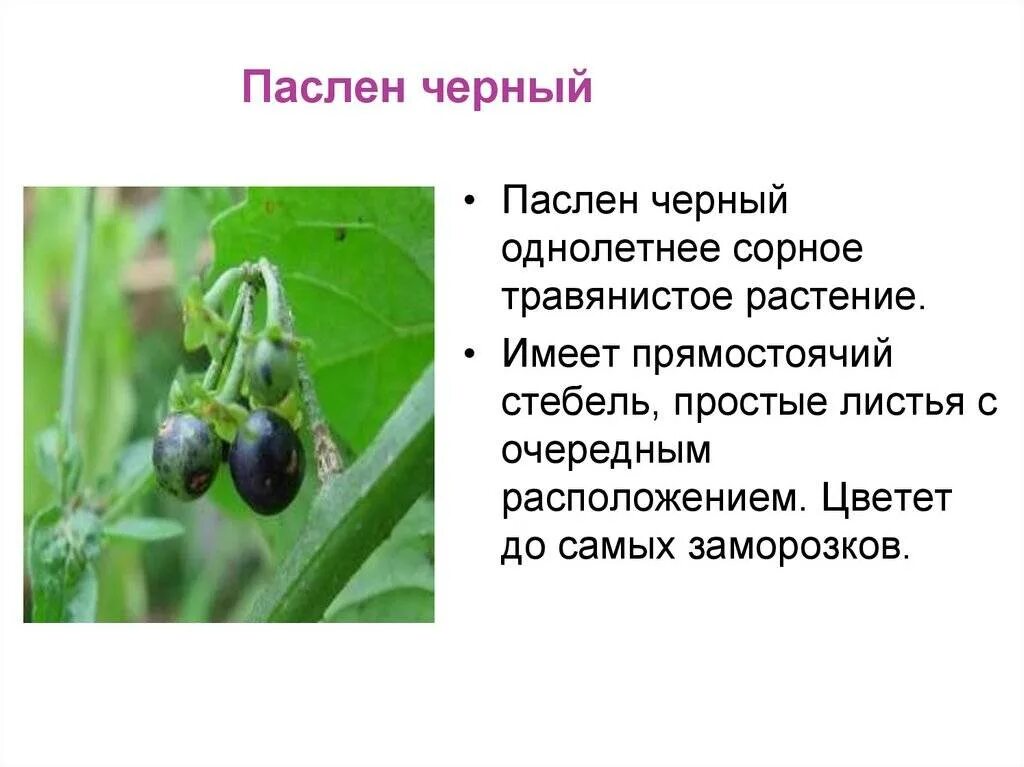 Паслен черный

• Паслен черный однолетнее сорное травянистое растение.
• Имеет прямостоячий стебель, простые листья с очередным расположением. Цветет до самых заморозков.